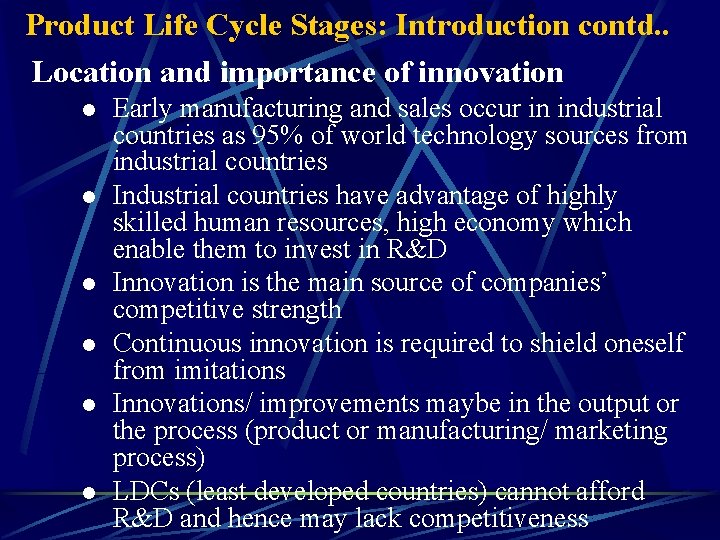 Product Life Cycle Stages: Introduction contd..

Location and importance of innovation

- Early manufacturing and sales occur in industrial countries as 95% of world technology sources from industrial countries
- Industrial countries have advantage of highly skilled human resources, high economy which enable them to invest in R&D
- Innovation is the main source of companies' competitive strength
- Continuous innovation is required to shield oneself from imitations
- Innovations/ improvements maybe in the output or the process (product or manufacturing/ marketing process)
- LDCs (least developed countries) cannot afford R&D and hence may lack competitiveness